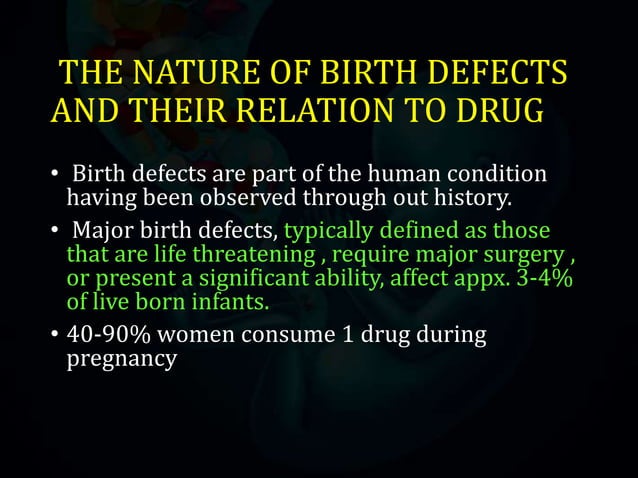 THE NATURE OF BIRTH DEFECTS AND THEIR RELATION TO DRUG

• Birth defects are part of the human condition having been observed through out history.

• Major birth defects, typically defined as those that are life threatening , require major surgery , or present a significant ability, affect appx. 3-4% of live born infants.

• 40-90% women consume 1 drug during pregnancy